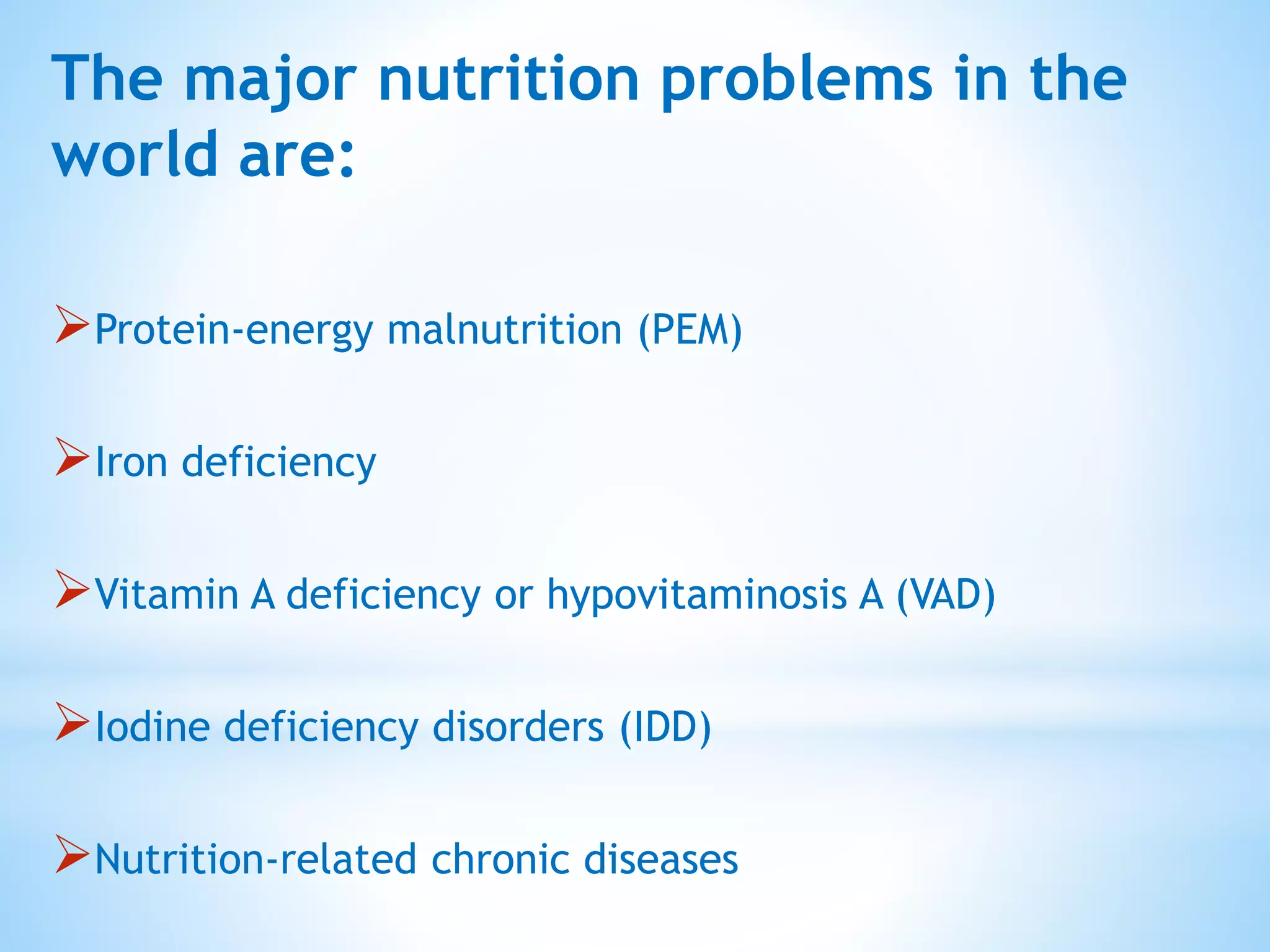 The major nutrition problems in the world are:

➢Protein-energy malnutrition (PEM)

➢Iron deficiency

➢Vitamin A deficiency or hypovitaminosis A (VAD)

➢Iodine deficiency disorders (IDD)

➢Nutrition-related chronic diseases